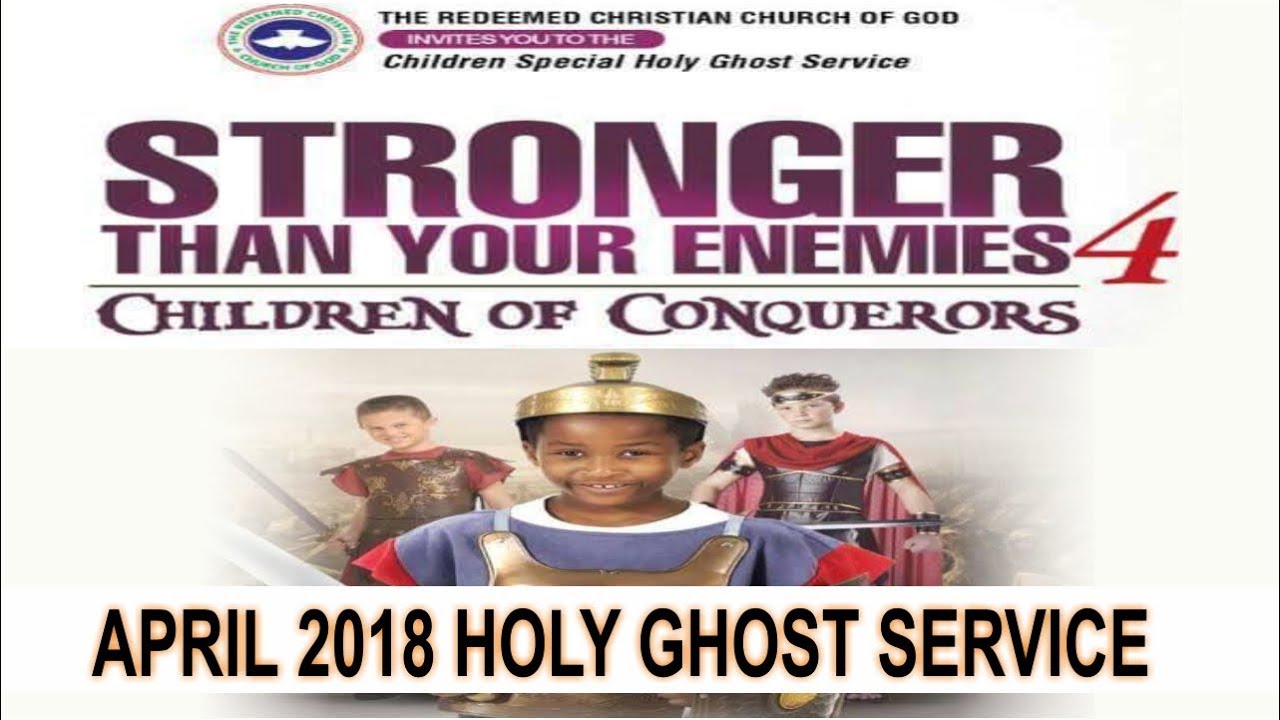 THE REDEEMED CHRISTIAN CHURCH OF GOD
THE REDEEMED CHRISTIAN CHURCH OF GOD
INVITES YOU TO THE
Children Special Holy Ghost Service

STRONGER THAN YOUR ENEMIES 4
CHILDREN OF CONQUERORS

APRIL 2018 HOLY GHOST SERVICE